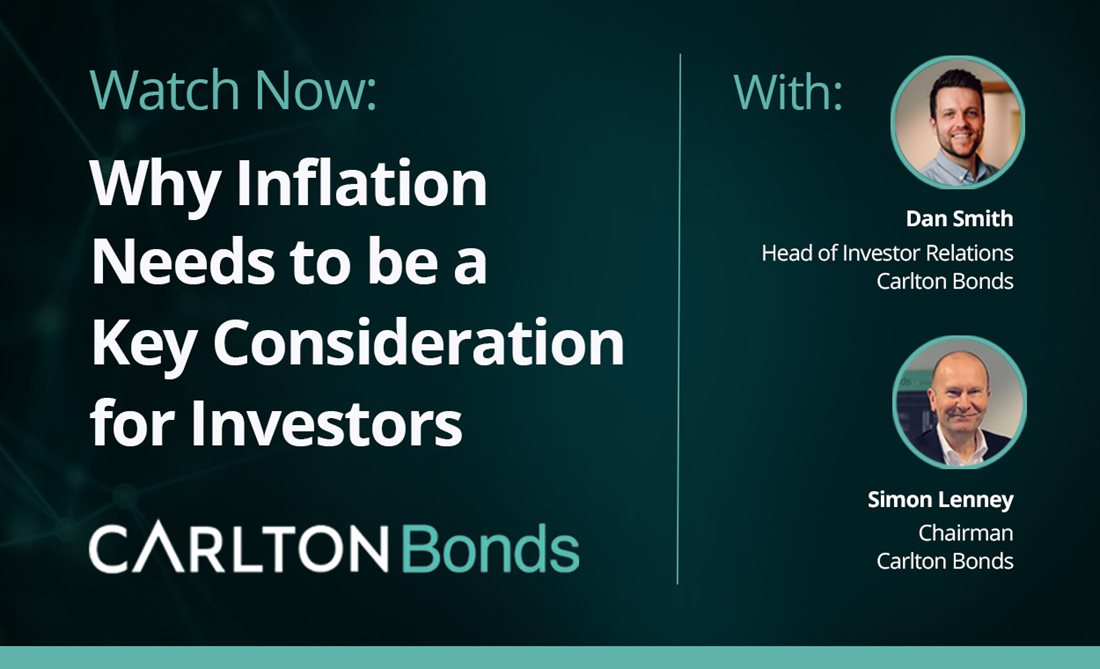 Watch Now:

Why Inflation Needs to be a Key Consideration for Investors

CARLTON Bonds

With:

Dan Smith
Head of Investor Relations
Carlton Bonds

Simon Lenney
Chairman
Carlton Bonds